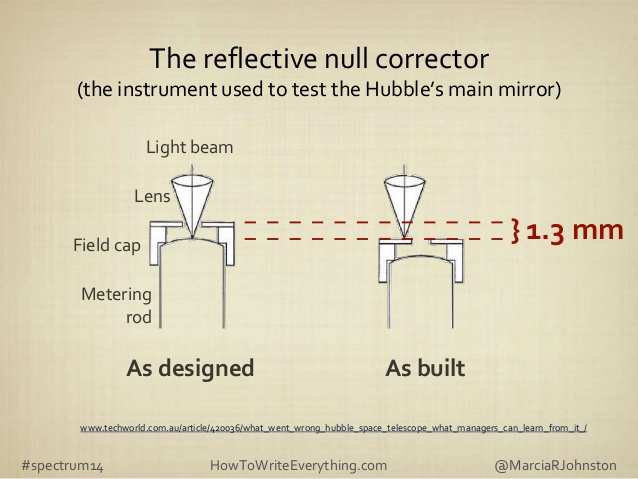 The reflective null corrector
(the instrument used to test the Hubble's main mirror)

Light beam

Lens

Field cap

Metering rod

} 1.3 mm

As designed

As built

www.techworld.com.au/article/420036/what_went_wrong_hubble_space_telescope_what_managers_can_learn_from_it_/

#spectrum14

HowToWriteEverything.com

@MarciaRJohnston